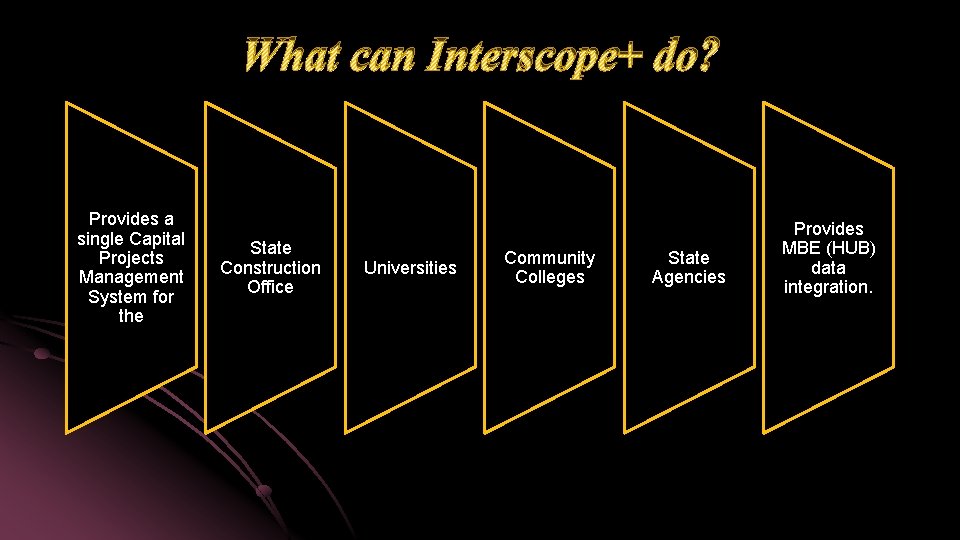 What can Interscope+ do?

Provides a single Capital Projects Management System for the

State Construction Office

Universities

Community Colleges

State Agencies

Provides MBE (HUB) data integration.